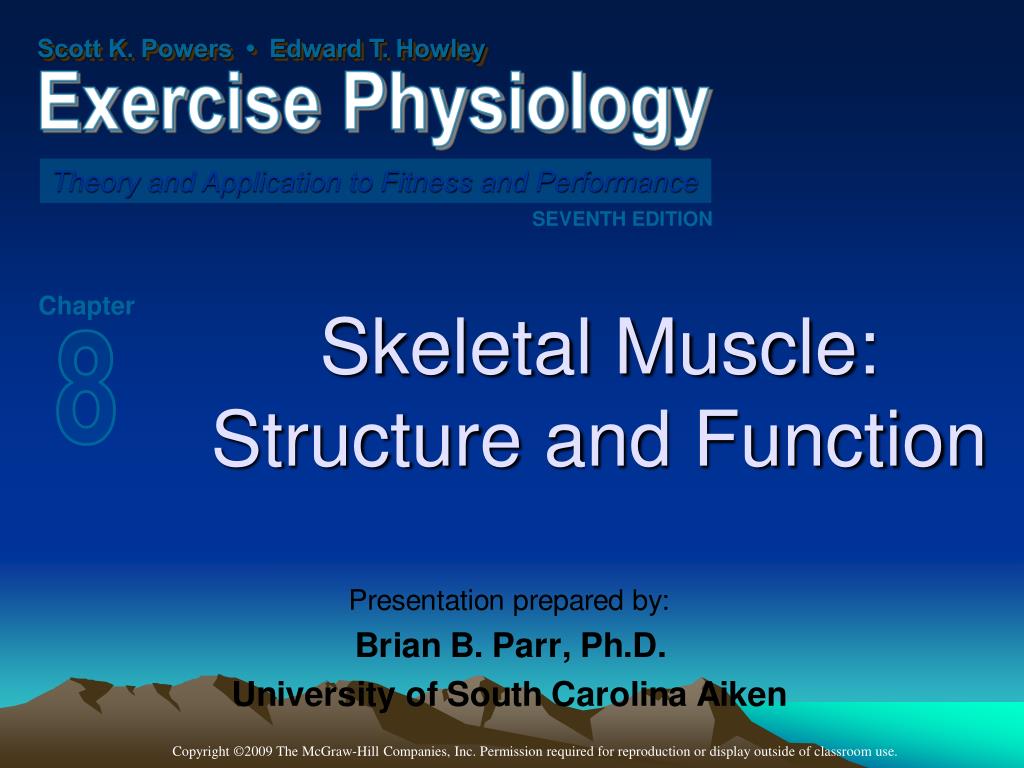 Scott K. Powers • Edward T. Howley

Exercise Physiology

Theory and Application to Fitness and Performance

SEVENTH EDITION

Chapter

8

Skeletal Muscle: Structure and Function

Presentation prepared by:

Brian B. Parr, Ph.D.

University of South Carolina Aiken

Copyright ©2009 The McGraw-Hill Companies, Inc. Permission required for reproduction or display outside of classroom use.